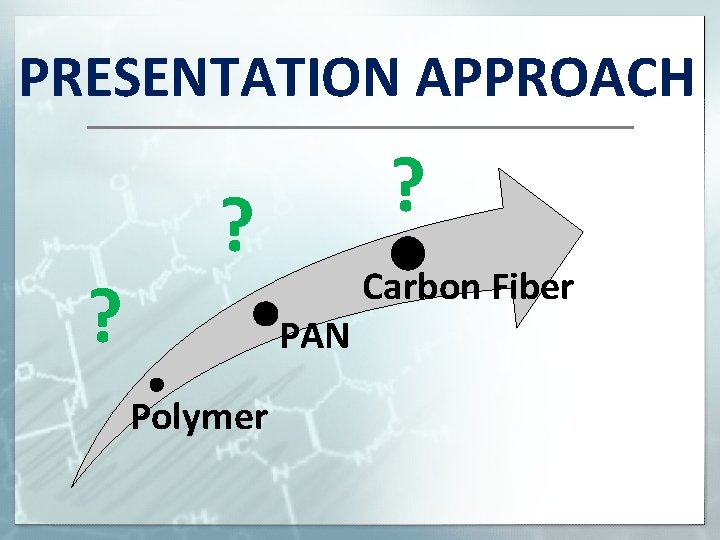 PRESENTATION APPROACH

?
?
?

Carbon Fiber

PAN

Polymer